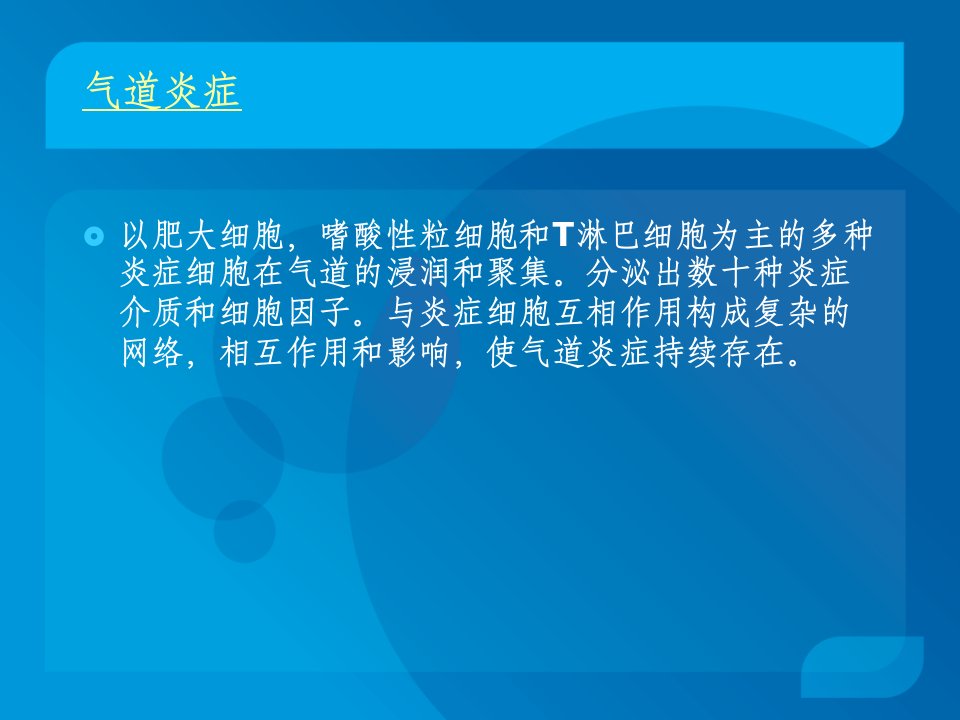 气道炎症

以肥大细胞，嗜酸性粒细胞和T淋巴细胞为主的多种炎症细胞在气道的浸润和聚集。分泌出数十种炎症介质和细胞因子。与炎症细胞互相作用构成复杂的网络，相互作用和影响，使气道炎症持续存在。